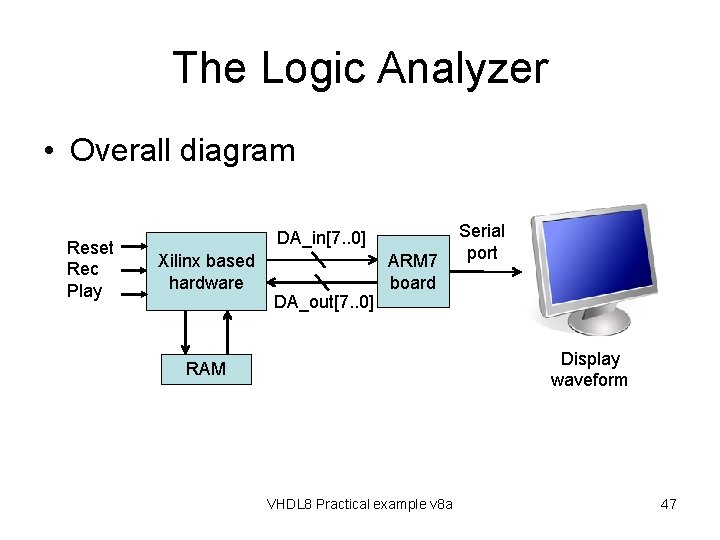 The Logic Analyzer

• Overall diagram

Reset
Rec
Play

Xilinx based hardware

DA_in[7..0]

DA_out[7..0]

ARM7 board

Serial port

RAM

Display waveform

VHDL8 Practical example v8a

47